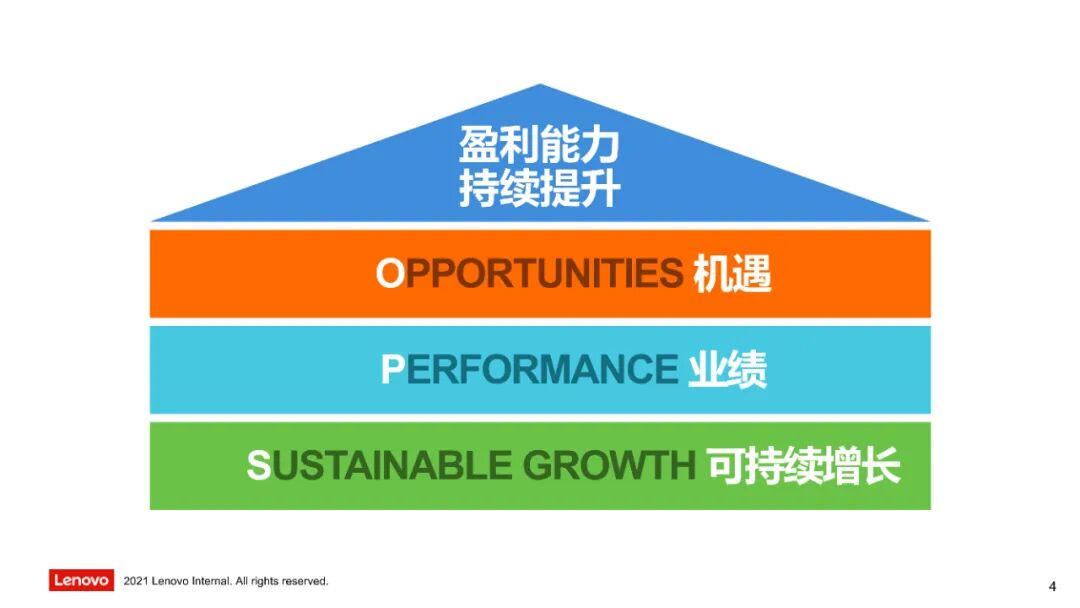 盈利能力
持续提升

OPPORTUNITIES 机遇

PERFORMANCE 业绩

SUSTAINABLE GROWTH 可持续增长

Lenovo 2021 Lenovo Internal. All rights reserved.

4